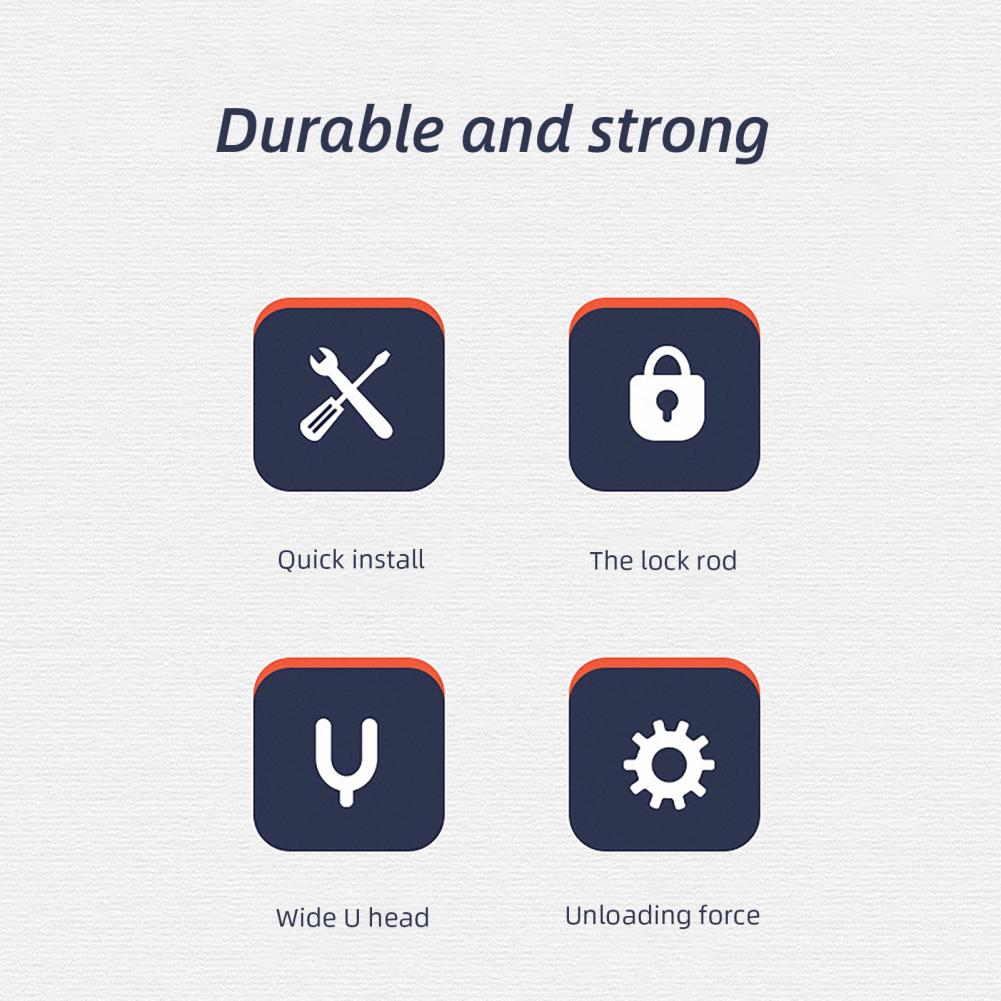 Durable and strong

Quick install

The lock rod

Wide U head

Unloading force